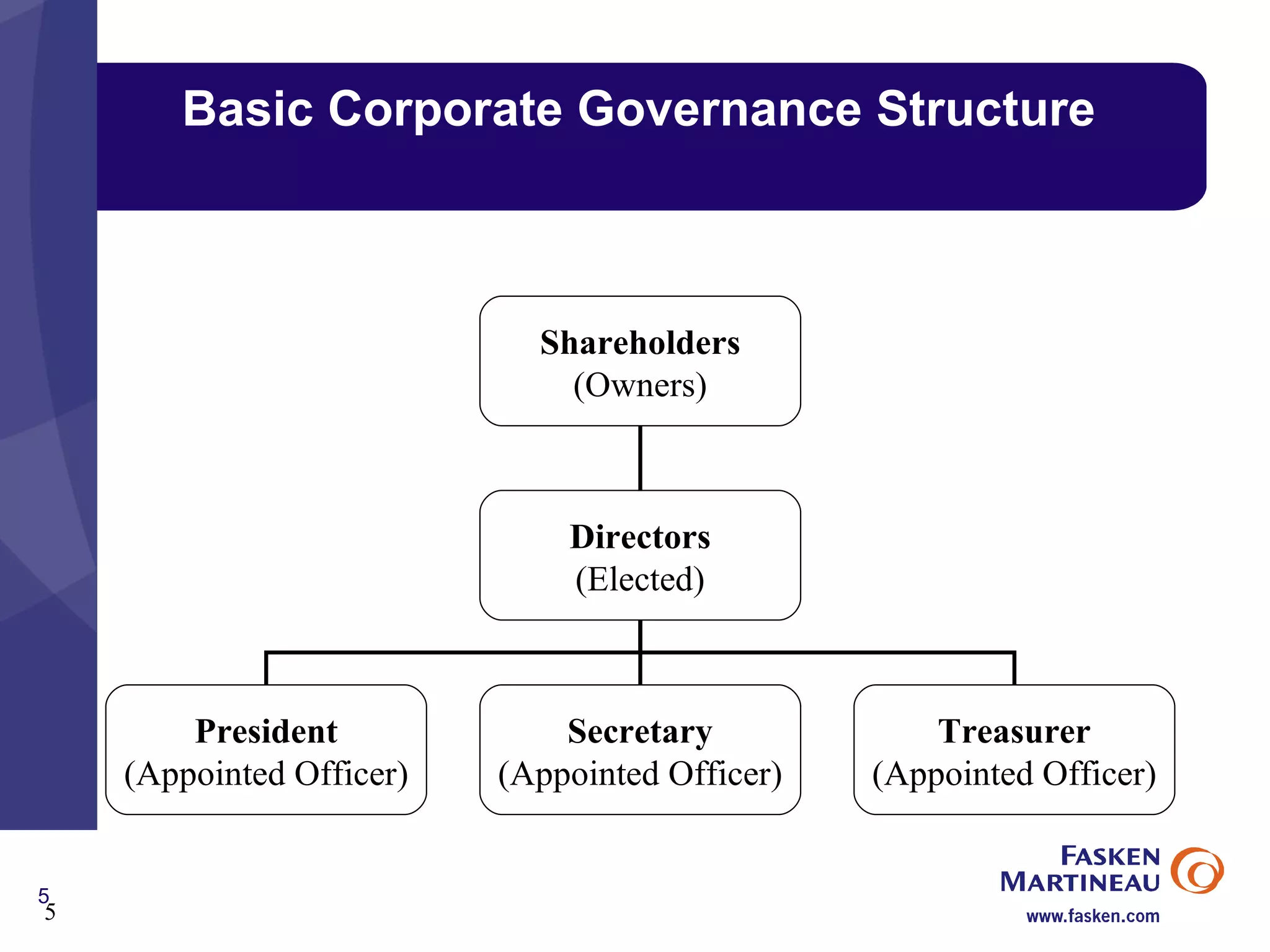 Basic Corporate Governance Structure

Shareholders
(Owners)

Directors
(Elected)

President
(Appointed Officer)

Secretary
(Appointed Officer)

Treasurer
(Appointed Officer)

5
5

FASKEN
MARTINEAU
www.fasken.com